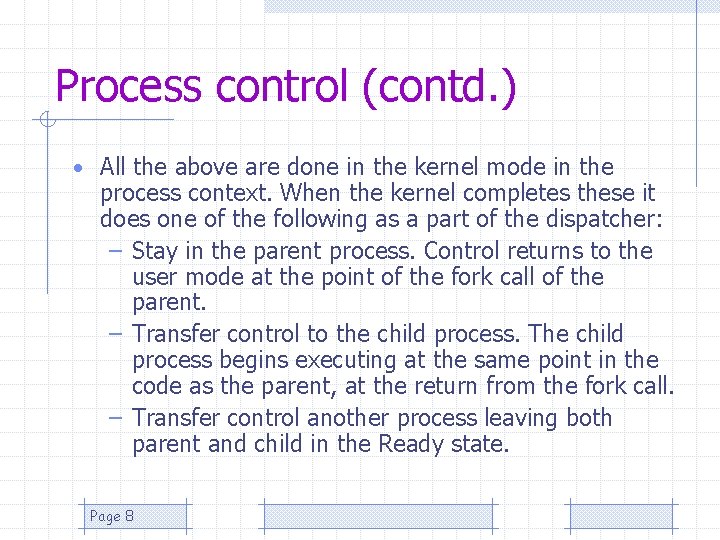 Process control (contd.)

• All the above are done in the kernel mode in the process context. When the kernel completes these it does one of the following as a part of the dispatcher:

– Stay in the parent process. Control returns to the user mode at the point of the fork call of the parent.

– Transfer control to the child process. The child process begins executing at the same point in the code as the parent, at the return from the fork call.

– Transfer control another process leaving both parent and child in the Ready state.

Page 8